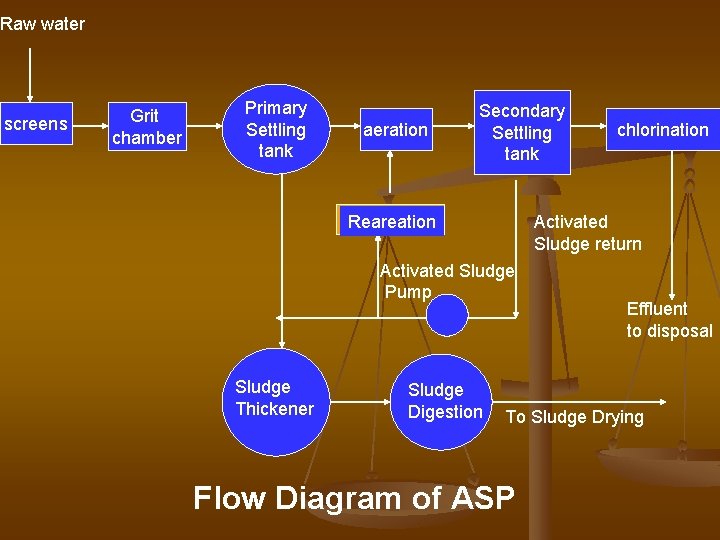 Raw water

screens

Grit chamber

Primary Settling tank

aeration

Secondary Settling tank

chlorination

Reareation

Activated Sludge return

Activated Sludge Pump

Effluent to disposal

Sludge Thickener

Sludge Digestion

To Sludge Drying

Flow Diagram of ASP